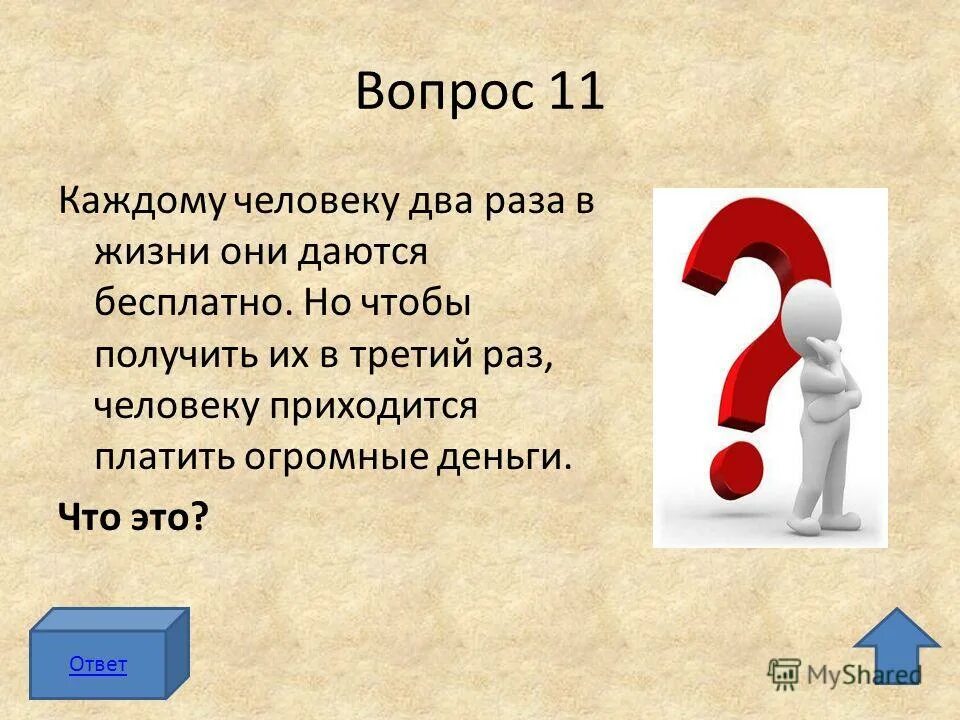 Вопрос 11

Каждому человеку два раза в жизни они даются бесплатно. Но чтобы получить их в третий раз, человеку приходится платить огромные деньги.

Что это?

Ответ

MyShared